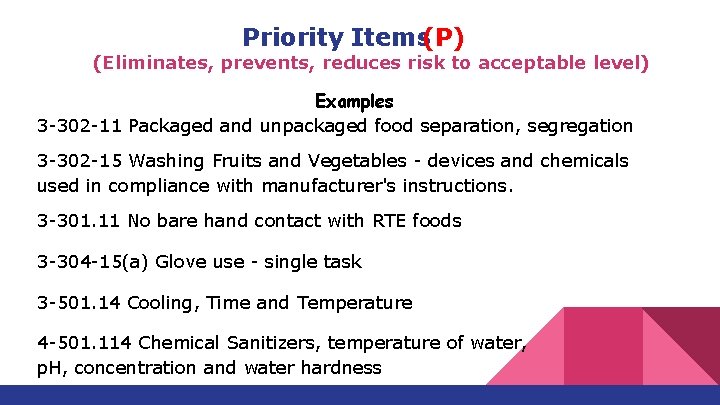 Priority Items(P)

(Eliminates, prevents, reduces risk to acceptable level)

Examples

3-302-11 Packaged and unpackaged food separation, segregation

3-302-15 Washing Fruits and Vegetables - devices and chemicals used in compliance with manufacturer's instructions.

3-301.11 No bare hand contact with RTE foods

3-304-15(a) Glove use - single task

3-501.14 Cooling, Time and Temperature

4-501.114 Chemical Sanitizers, temperature of water, pH, concentration and water hardness